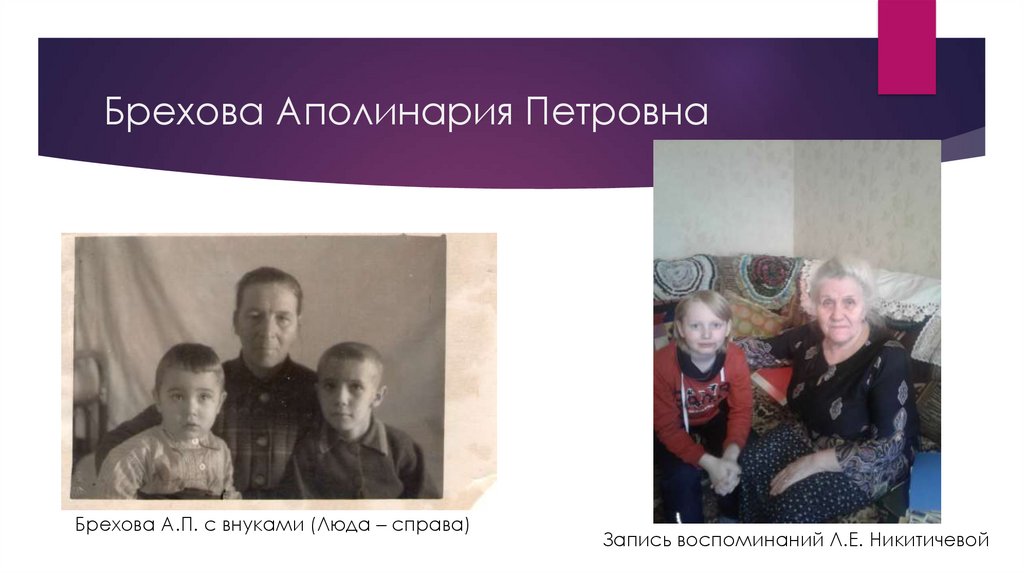 Брехова Аполинария Петровна

Брехова А.П. с внуками (Люда – справа)

Запись воспоминаний Л.Е. Никитичевой